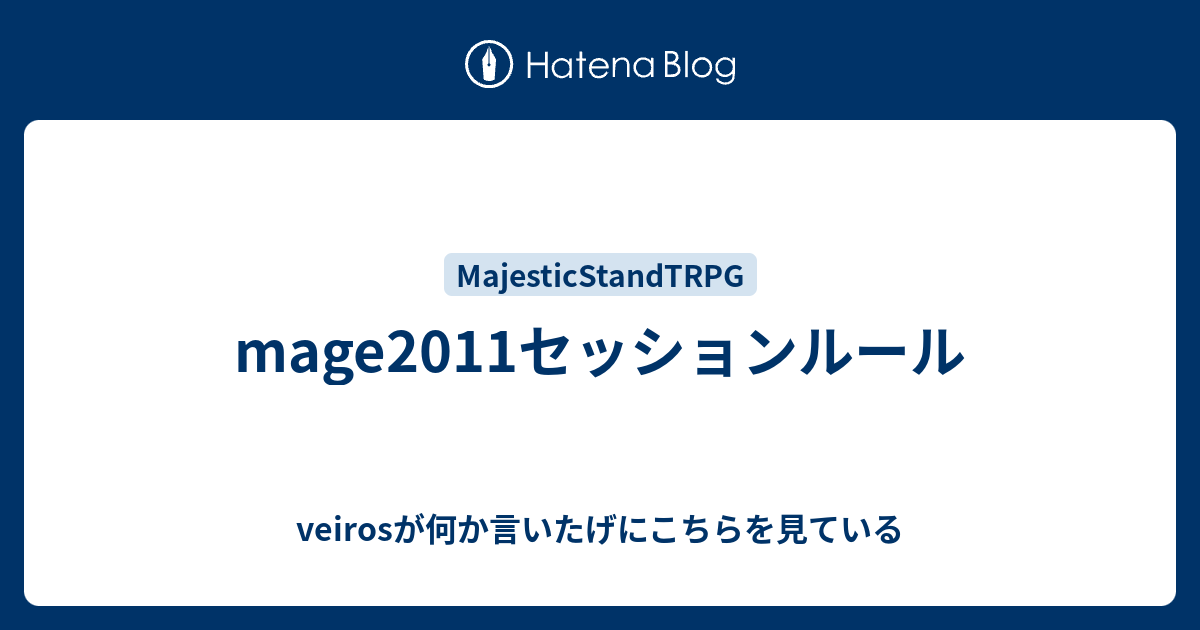 Hatena Blog

MajesticStandTRPG

mage2011セッションルール

veirosが何か言いたげにこちらを見ている